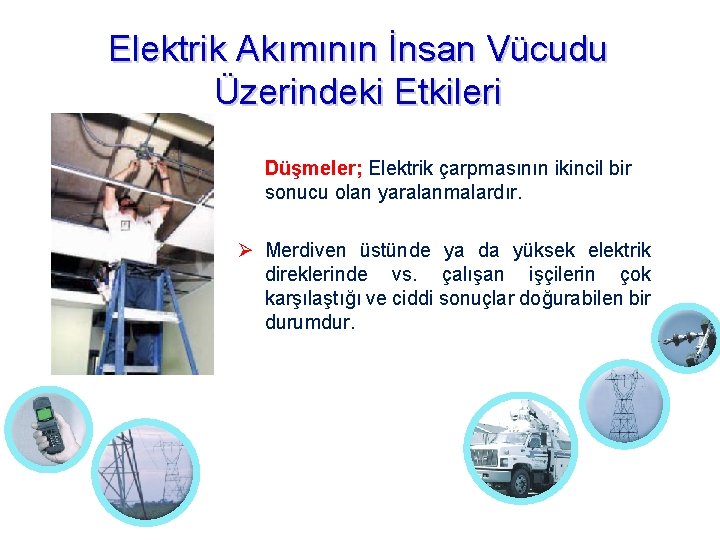 Elektrik Akımının İnsan Vücudu Üzerindeki Etkileri

Düşmeler; Elektrik çarpmasının ikincil bir sonucu olan yaralanmalardır.

➢ Merdiven üstünde ya da yüksek elektrik direklerinde vs. çalışan işçilerin çok karşılaştığı ve ciddi sonuçlar doğurabilen bir durumdur.